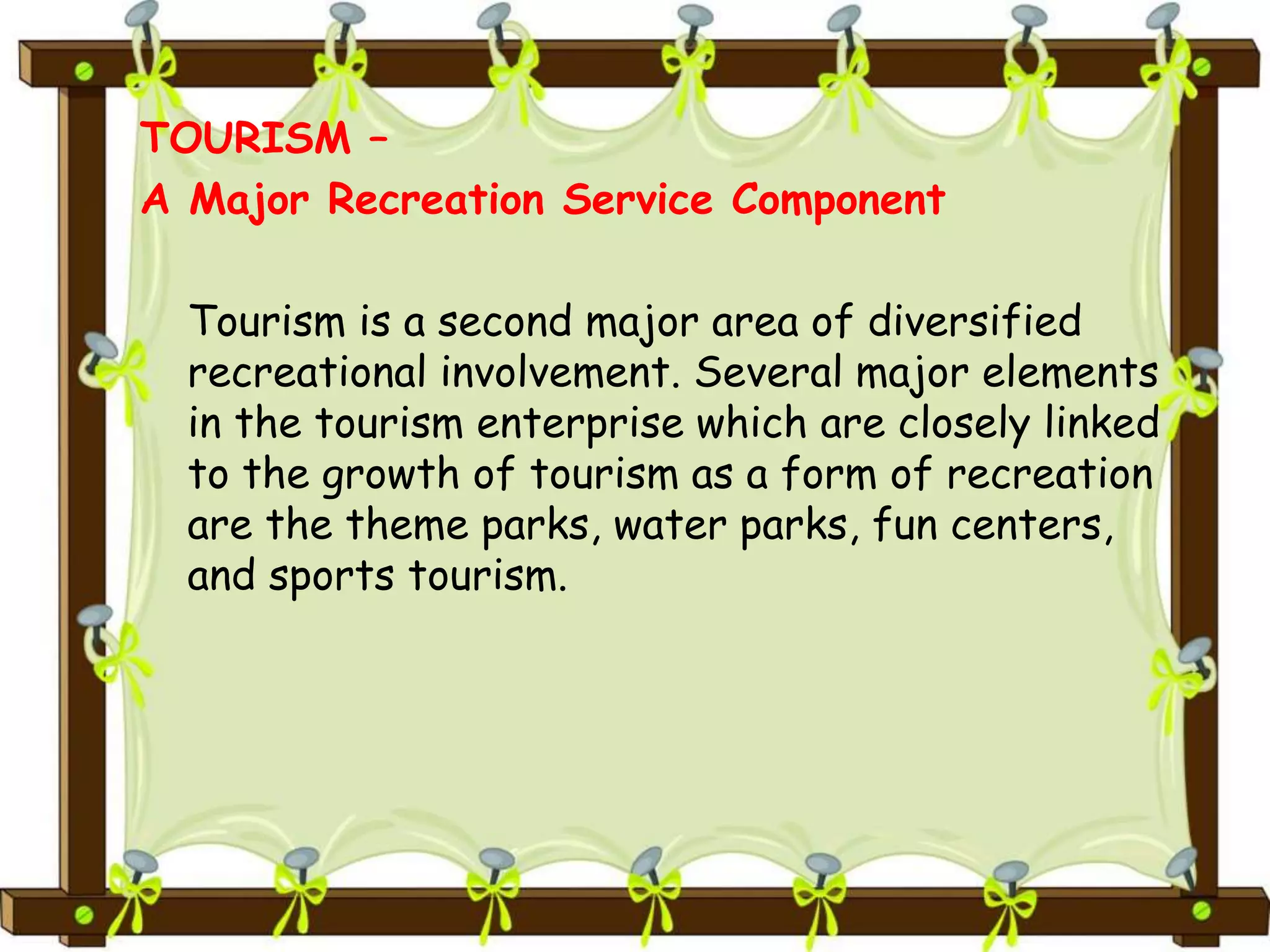 TOURISM –
A Major Recreation Service Component

Tourism is a second major area of diversified recreational involvement. Several major elements in the tourism enterprise which are closely linked to the growth of tourism as a form of recreation are the theme parks, water parks, fun centers, and sports tourism.